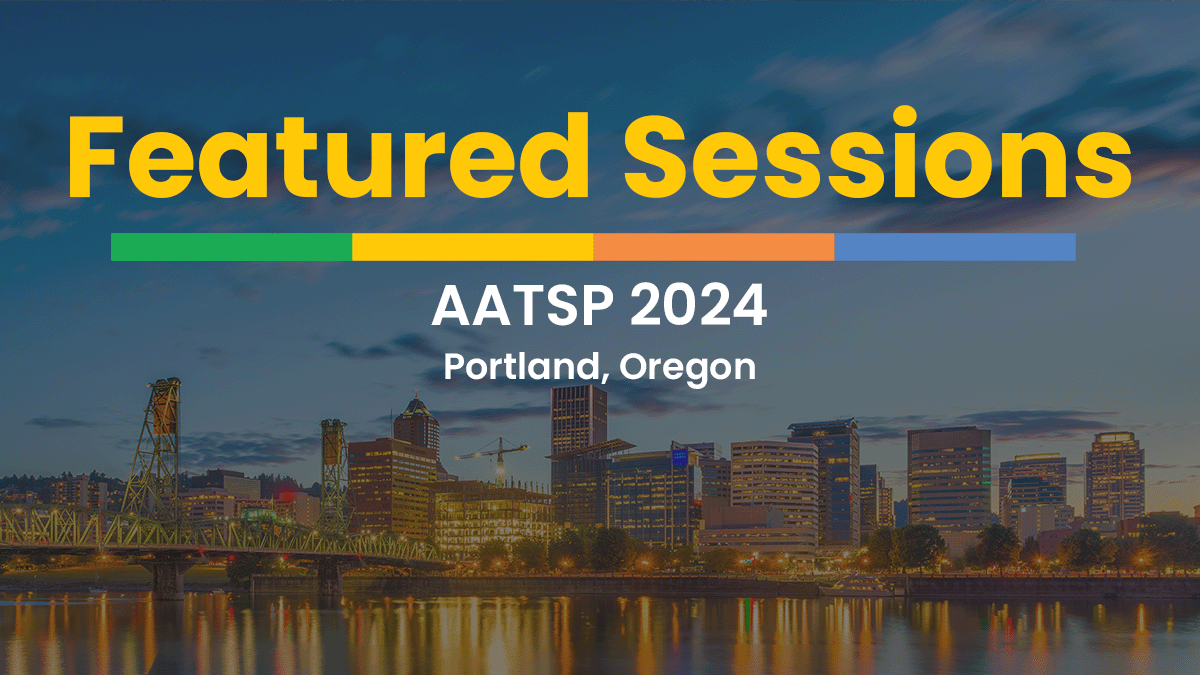 Featured Sessions

AATSP 2024

Portland, Oregon